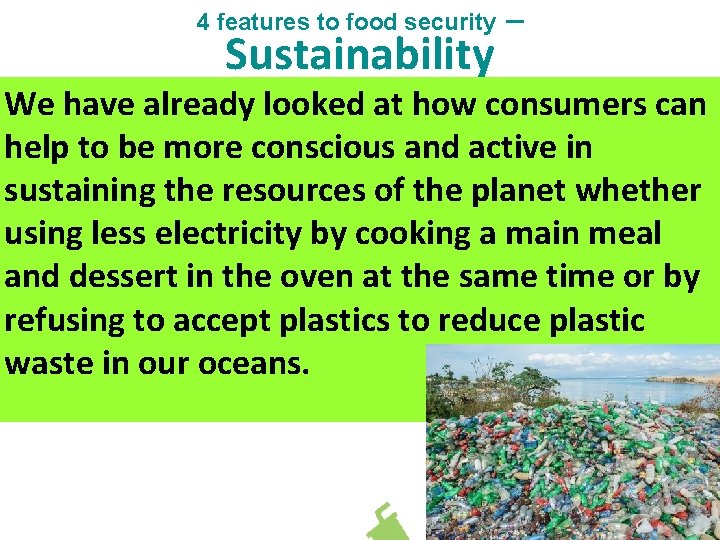 4 features to food security –
Sustainability

We have already looked at how consumers can help to be more conscious and active in sustaining the resources of the planet whether using less electricity by cooking a main meal and dessert in the oven at the same time or by refusing to accept plastics to reduce plastic waste in our oceans.